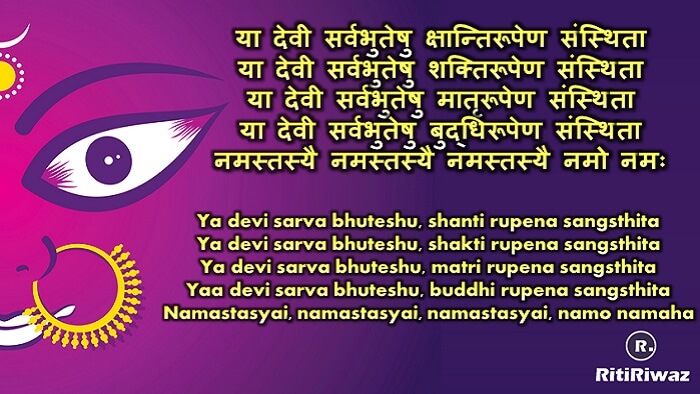 या देवी सर्वभुतेषु क्षान्तिरूपेण संस्थिता
या देवी सर्वभुतेषु शक्तिरूपेण संस्थिता
या देवी सर्वभुतेषु मातृरूपेण संस्थिता
या देवी सर्वभुतेषु बुद्धिरूपेण संस्थिता
नमस्तस्यै नमस्तस्यै नमस्तस्यै नमो नमः

Ya devi sarva bhuteshu, shanti rupena sangsthita
Ya devi sarva bhuteshu, shakti rupena sangsthita
Ya devi sarva bhuteshu, matri rupena sangsthita
Yaa devi sarva bhuteshu, buddhi rupena sangsthita
Namastasyai, namastasyai, namastasyai, namo namaha

R.
RitiRiwaz